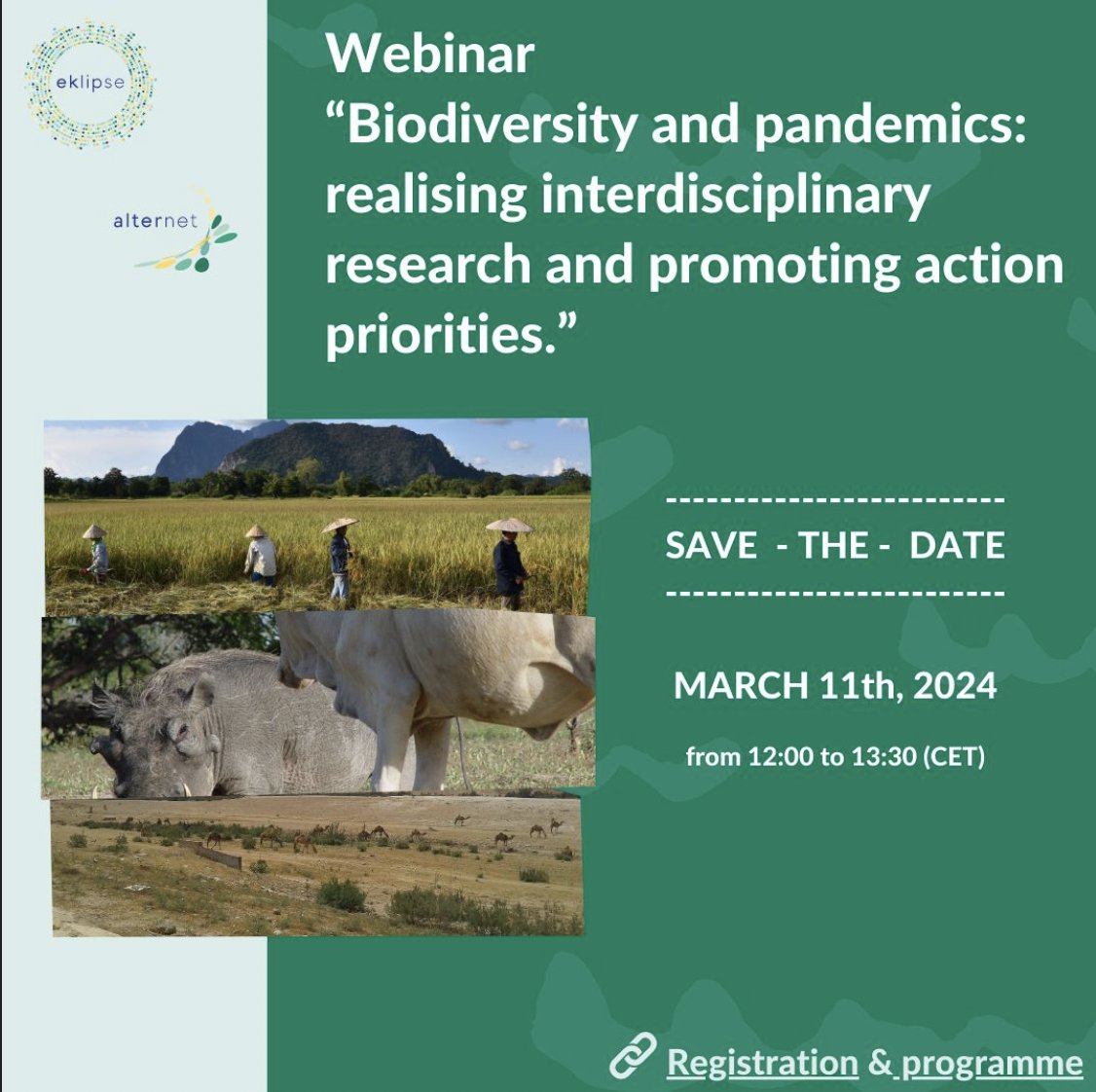 eklipse

alternet

Webinar
“Biodiversity and pandemics: realising interdisciplinary research and promoting action priorities.”

-------------------------
SAVE - THE - DATE
-------------------------

MARCH 11th, 2024

from 12:00 to 13:30 (CET)

Registration & programme